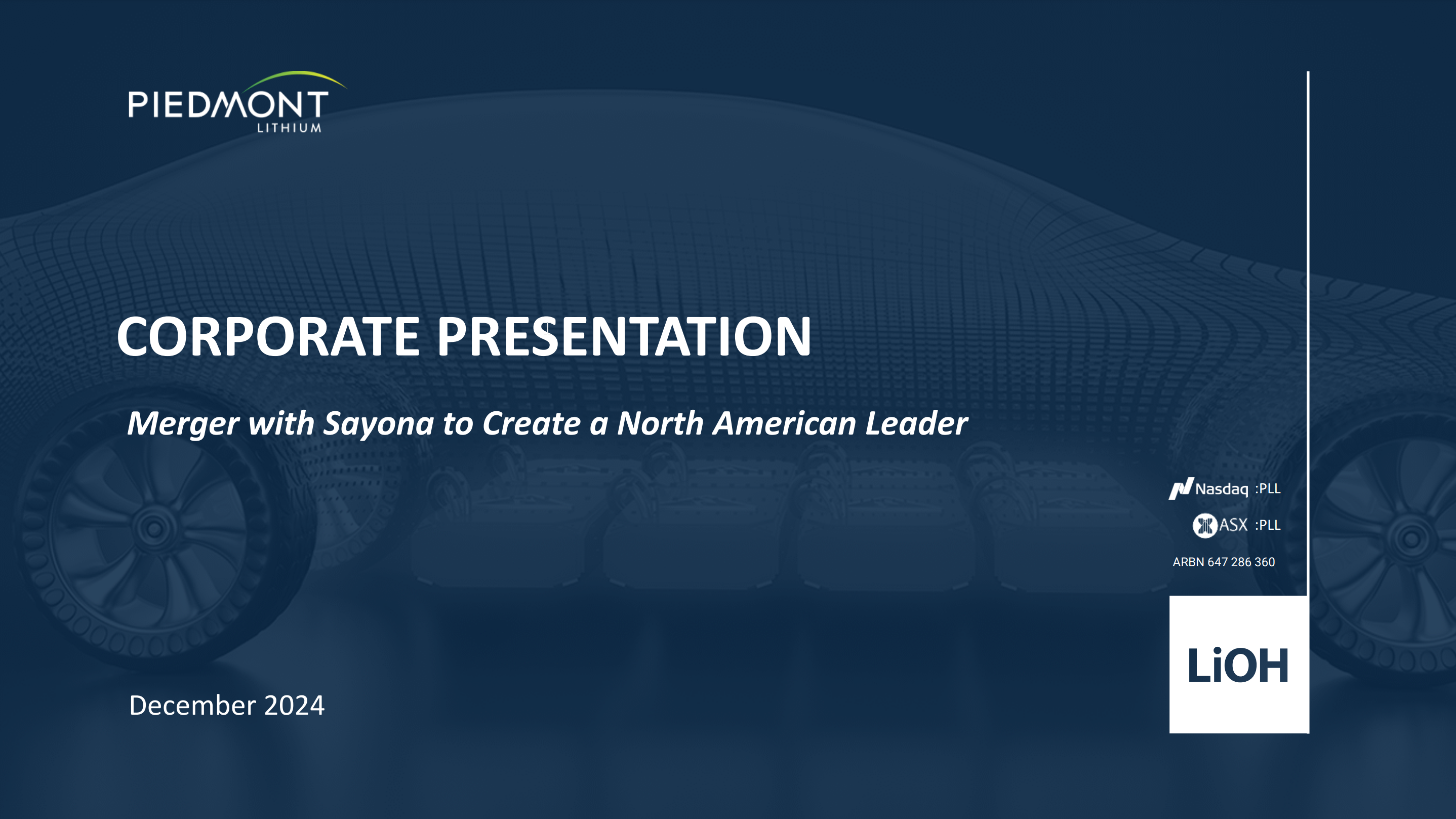 PIEDMONT
LITHIUM

CORPORATE PRESENTATION

Merger with Sayona to Create a North American Leader

Nasdaq :PLL
ASX :PLL
ARBN 647 286 360

LiOH

December 2024